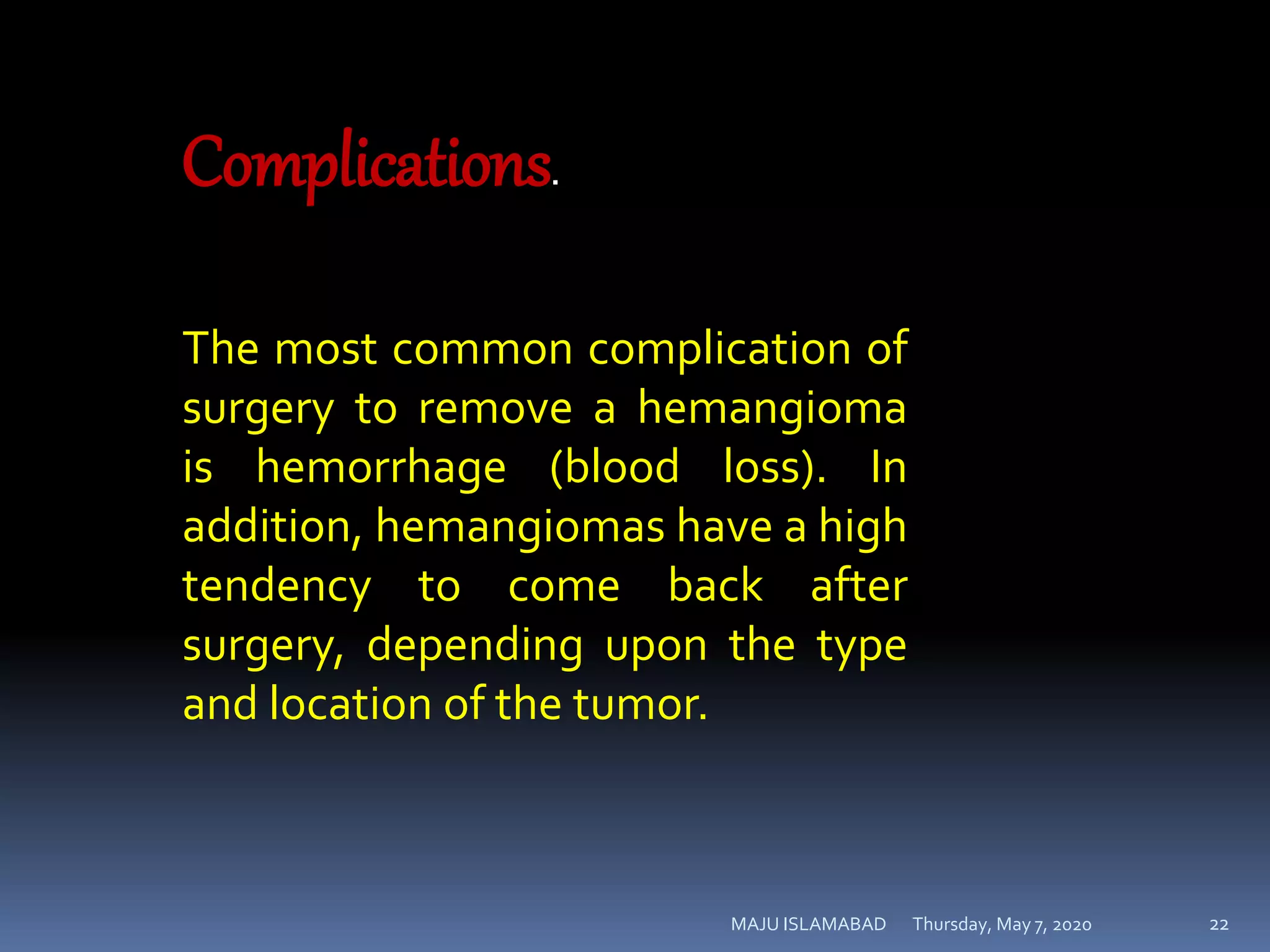 Complications.

The most common complication of surgery to remove a hemangioma is hemorrhage (blood loss). In addition, hemangiomas have a high tendency to come back after surgery, depending upon the type and location of the tumor.

MAJU ISLAMABAD Thursday, May 7, 2020 22